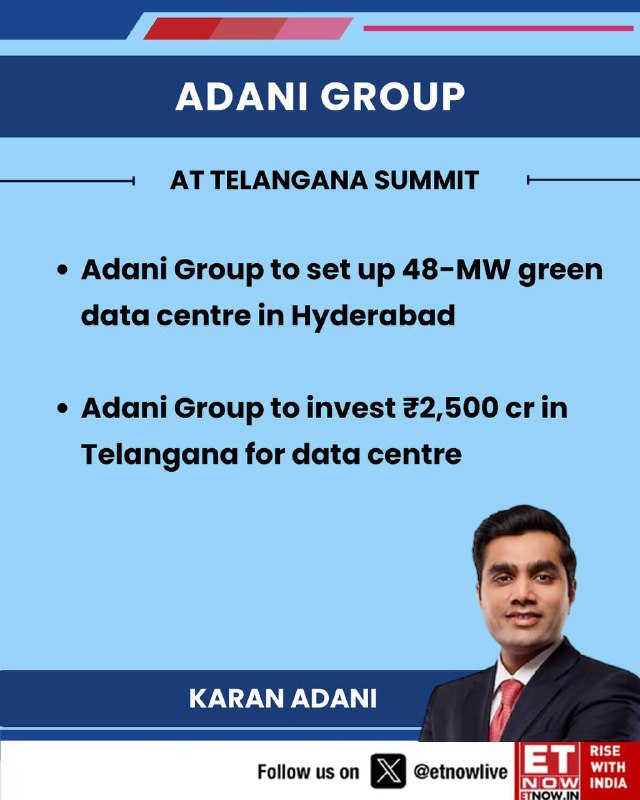 ADANI GROUP

AT TELANGANA SUMMIT

• Adani Group to set up 48-MW green data centre in Hyderabad

• Adani Group to invest ₹2,500 cr in Telangana for data centre

KARAN ADANI

Follow us on @etnowlive

ET NOW ETNOW.IN

RISE WITH INDIA